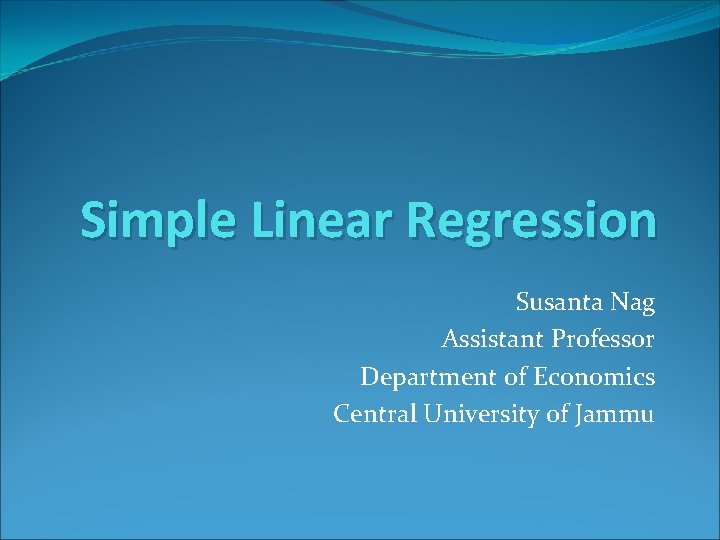 Simple Linear Regression

Susanta Nag
Assistant Professor
Department of Economics
Central University of Jammu